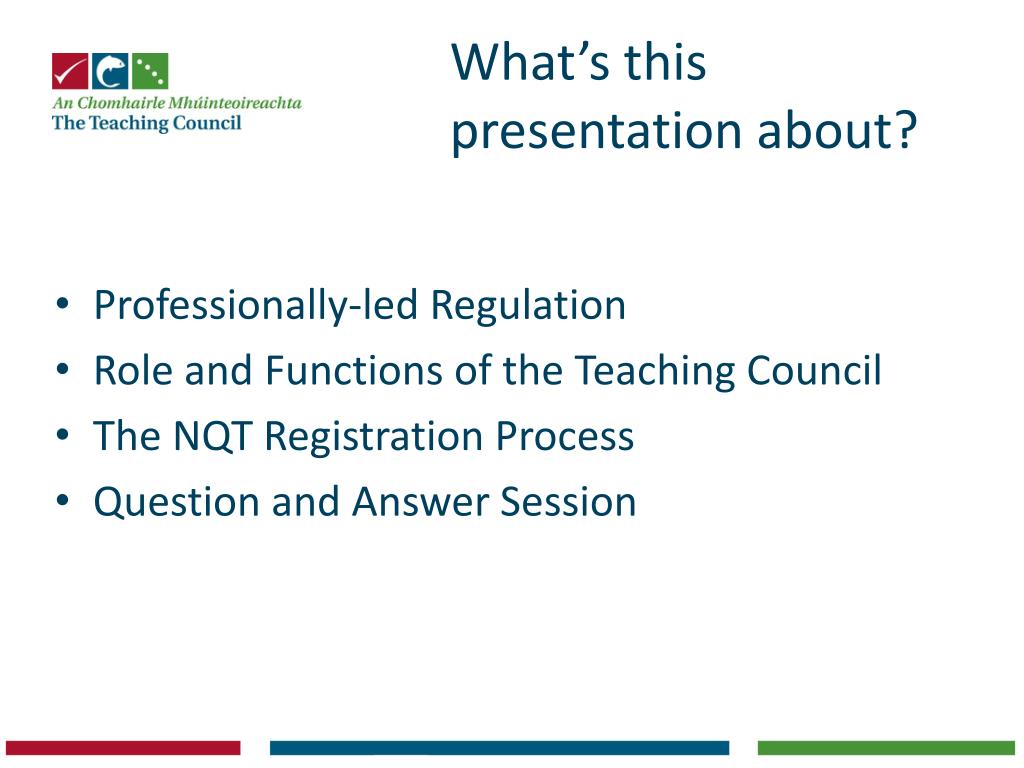 An Chomhairle Mhúinteoireachta
The Teaching Council

What's this presentation about?

• Professionally-led Regulation
• Role and Functions of the Teaching Council
• The NQT Registration Process
• Question and Answer Session